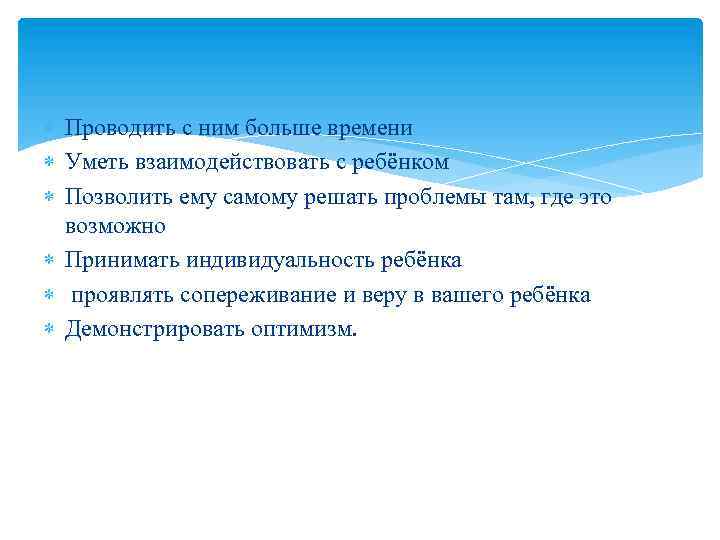 Проводить с ним больше времени
Уметь взаимодействовать с ребёнком
Позволить ему самому решать проблемы там, где это возможно
Принимать индивидуальность ребёнка
проявлять сопереживание и веру в вашего ребёнка
Демонстрировать оптимизм.